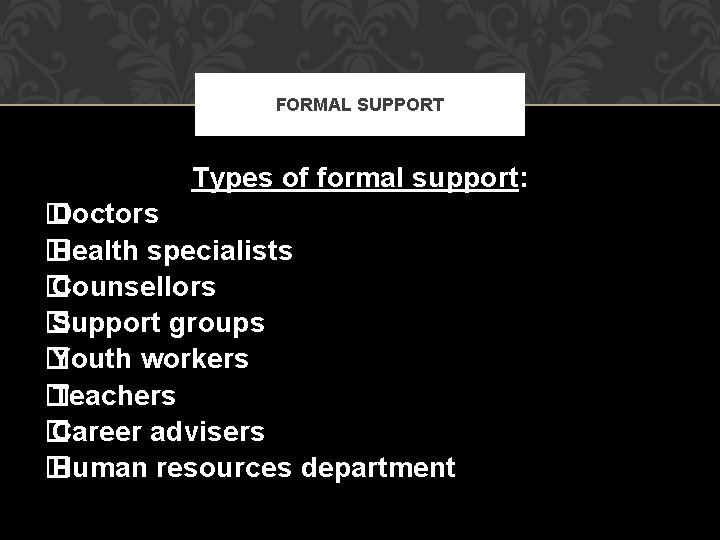 FORMAL SUPPORT

Types of formal support:

Doctors
Health specialists
Counsellors
Support groups
Youth workers
Teachers
Career advisers
Human resources department